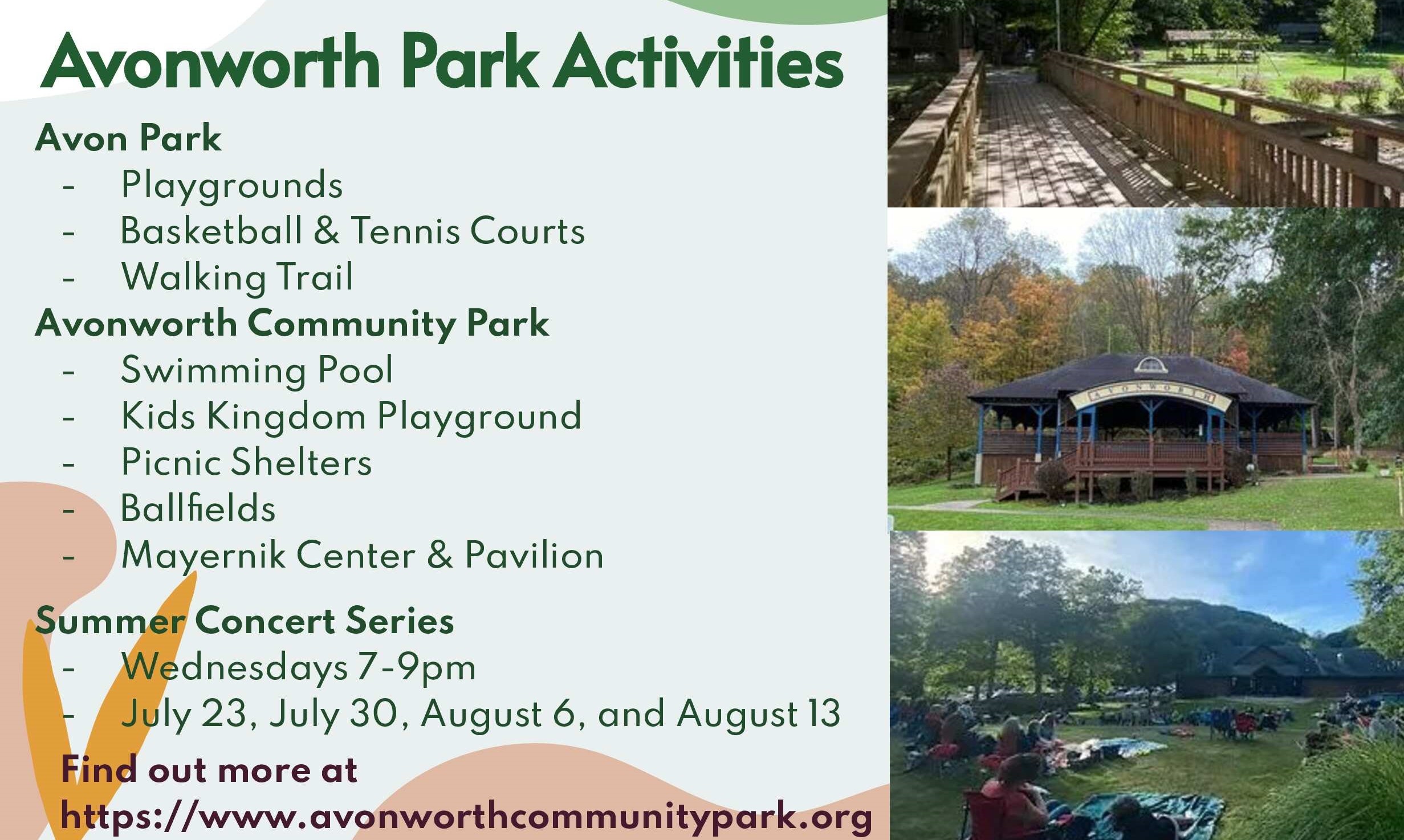 Avonworth Park Activities

Avon Park
- Playgrounds
- Basketball & Tennis Courts
- Walking Trail

Avonworth Community Park
- Swimming Pool
- Kids Kingdom Playground
- Picnic Shelters
- Ballfields
- Mayernik Center & Pavilion

Summer Concert Series
- Wednesdays 7-9pm
- July 23, July 30, August 6, and August 13

Find out more at https://www.avonworthcommunitypark.org

AVONWORTH